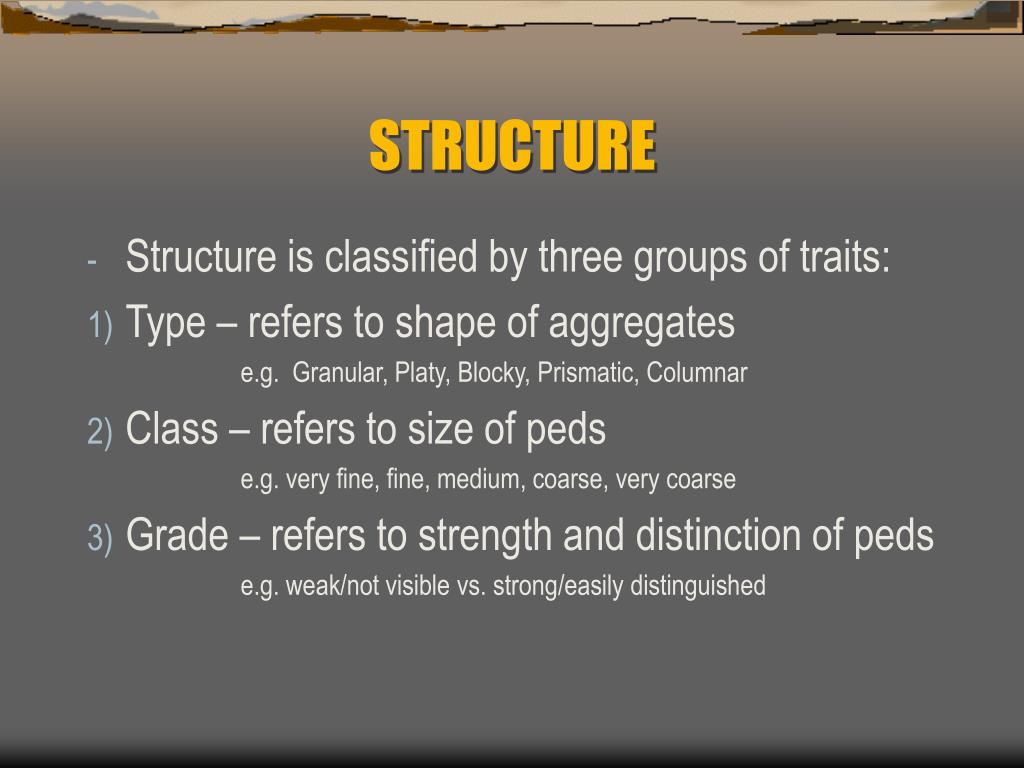 STRUCTURE

- Structure is classified by three groups of traits:

1) Type – refers to shape of aggregates
e.g. Granular, Platy, Blocky, Prismatic, Columnar

2) Class – refers to size of peds
e.g. very fine, fine, medium, coarse, very coarse

3) Grade – refers to strength and distinction of peds
e.g. weak/not visible vs. strong/easily distinguished